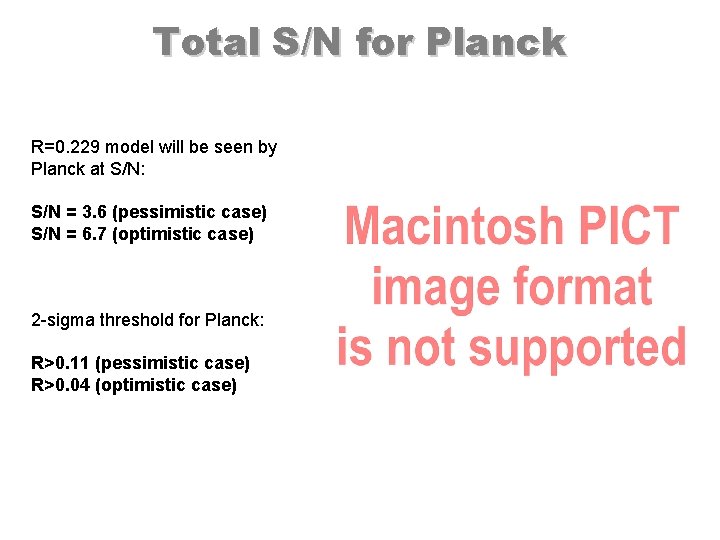 Total S/N for Planck

R=0.229 model will be seen by Planck at S/N:

S/N = 3.6 (pessimistic case)
S/N = 6.7 (optimistic case)

2-sigma threshold for Planck:

R>0.11 (pessimistic case)
R>0.04 (optimistic case)

Macintosh PICT image format is not supported